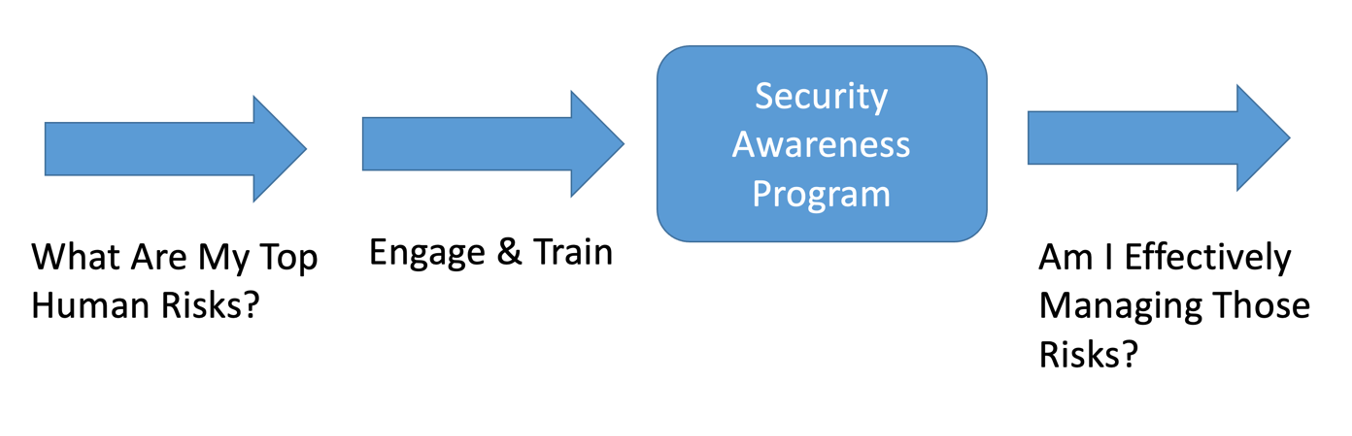 What Are My Top Human Risks?

Engage & Train

Security Awareness Program

Am I Effectively Managing Those Risks?